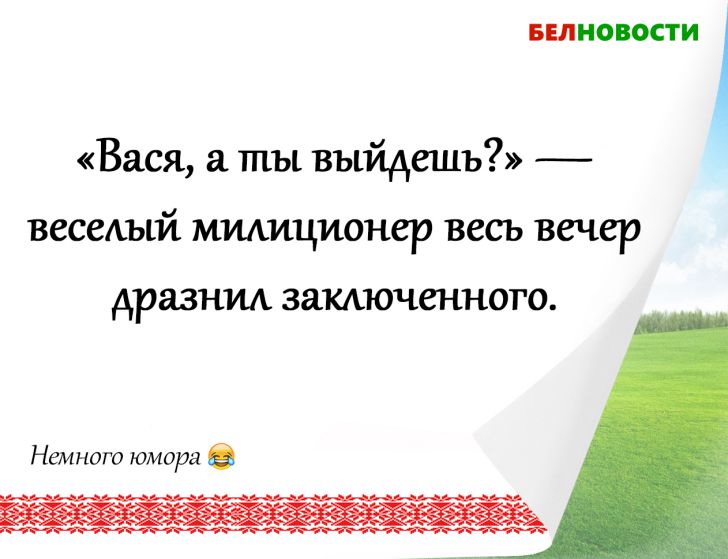 БЕЛНОВОСТИ

«Вася, а ты выйдешь?» — веселый милиционер весь вечер дразнил заключенного.

Немного юмора 😂